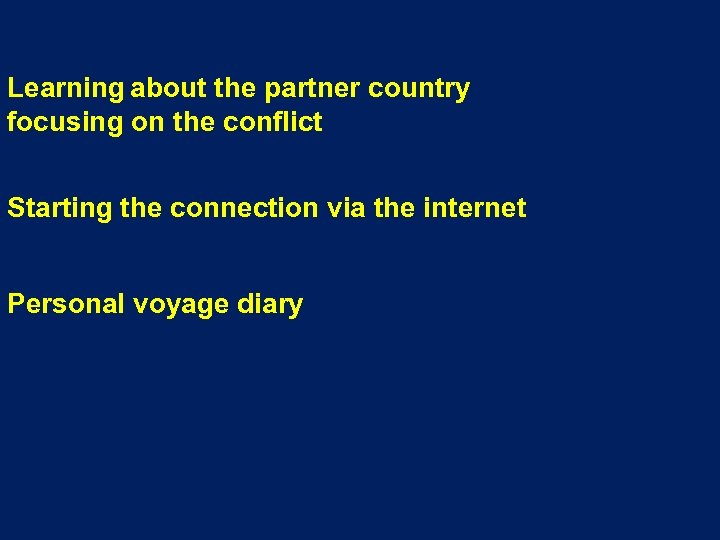 Learning about the partner country focusing on the conflict

Starting the connection via the internet

Personal voyage diary